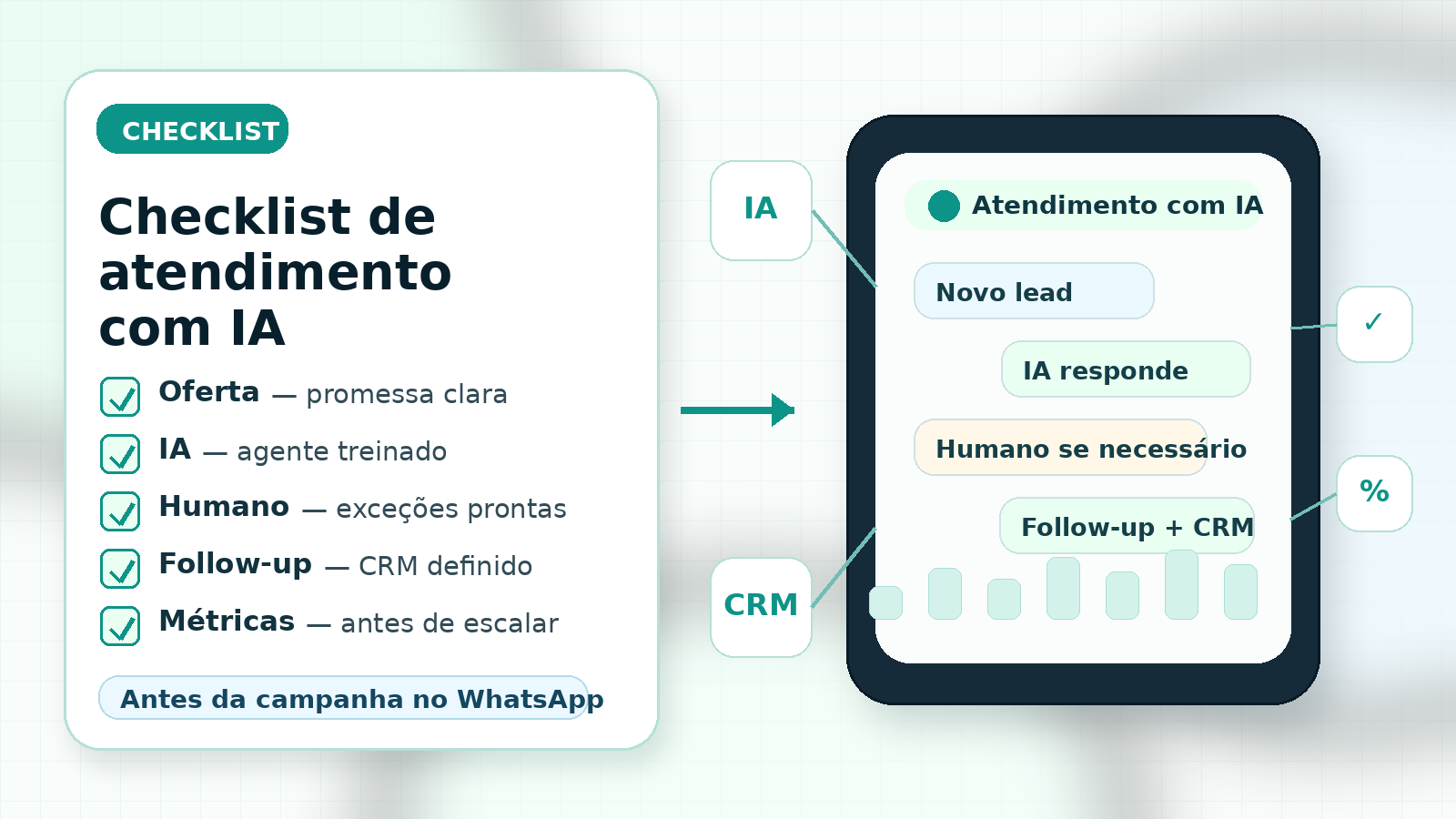 CHECKLIST

Checklist de atendimento com IA

Oferta — promessa clara

IA — agente treinado

Humano — exceções prontas

Follow-up — CRM definido

Métricas — antes de escalar

Antes da campanha no WhatsApp

IA

CRM

Atendimento com IA

Novo lead

IA responde

Humano se necessário

Follow-up + CRM

✓

%